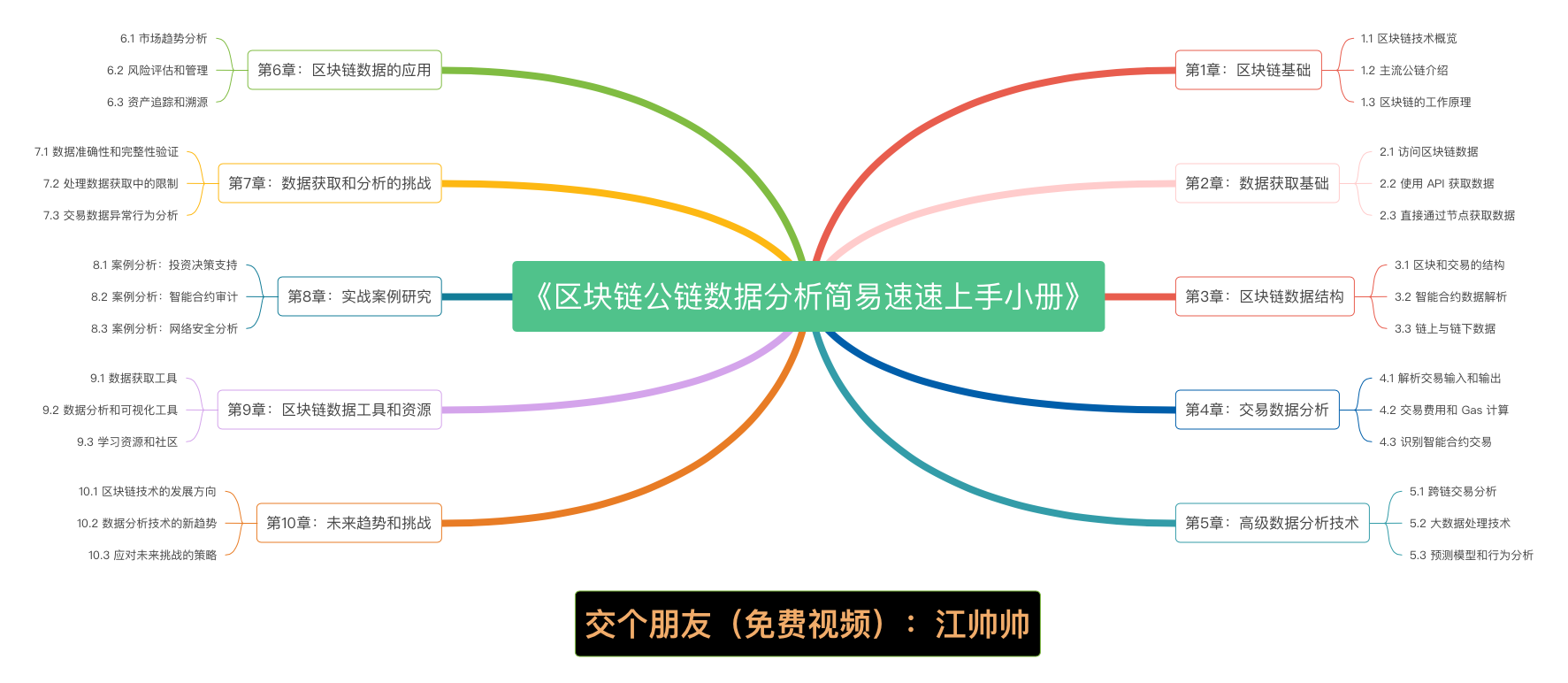 《区块链公链数据分析简易速速上手小册》

第1章：区块链基础

1.1 区块链技术概览

1.2 主流公链介绍

1.3 区块链的工作原理

第2章：数据获取基础

2.1 访问区块链数据

2.2 使用 API 获取数据

2.3 直接通过节点获取数据

第3章：区块链数据结构

3.1 区块和交易的结构

3.2 智能合约数据解析

3.3 链上与链下数据

第4章：交易数据分析

4.1 解析交易输入和输出

4.2 交易费用和 Gas 计算

4.3 识别智能合约交易

第5章：高级数据分析技术

5.1 跨链交易分析

5.2 大数据处理技术

5.3 预测模型和行为分析

第6章：区块链数据的应用

6.1 市场趋势分析

6.2 风险评估和管理

6.3 资产追踪和溯源

第7章：数据获取和分析的挑战

7.1 数据准确性和完整性验证

7.2 处理数据获取中的限制

7.3 交易数据异常行为分析

第8章：实战案例研究

8.1 案例分析：投资决策支持

8.2 案例分析：智能合约审计

8.3 案例分析：网络安全分析

第9章：区块链数据工具和资源

9.1 数据获取工具

9.2 数据分析和可视化工具

9.3 学习资源和社区

第10章：未来趋势和挑战

10.1 区块链技术的发展方向

10.2 数据分析技术的新趋势

10.3 应对未来挑战的策略

交个朋友（免费视频）：江帅帅